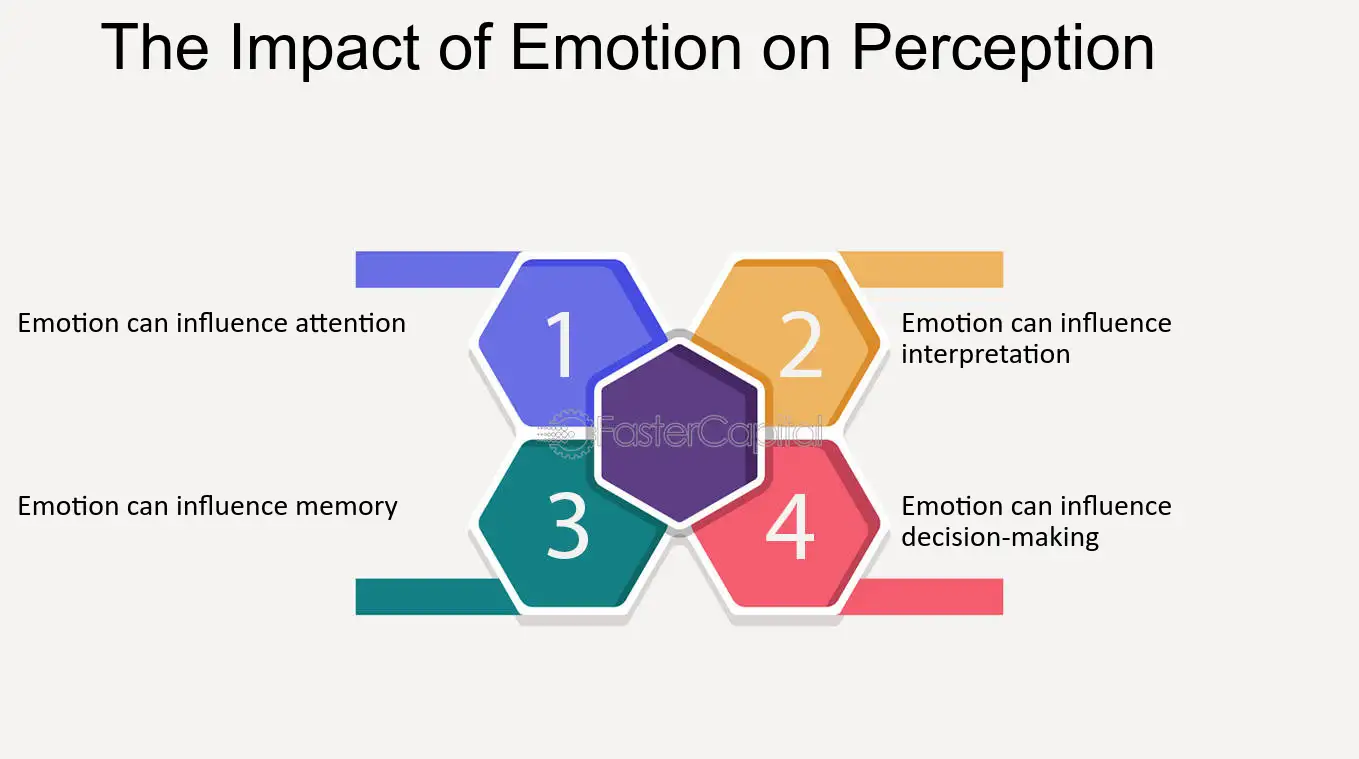 The Impact of Emotion on Perception

Emotion can influence attention

1

2

Emotion can influence interpretation

Emotion can influence memory

3

4

Emotion can influence decision-making

FasterCapital